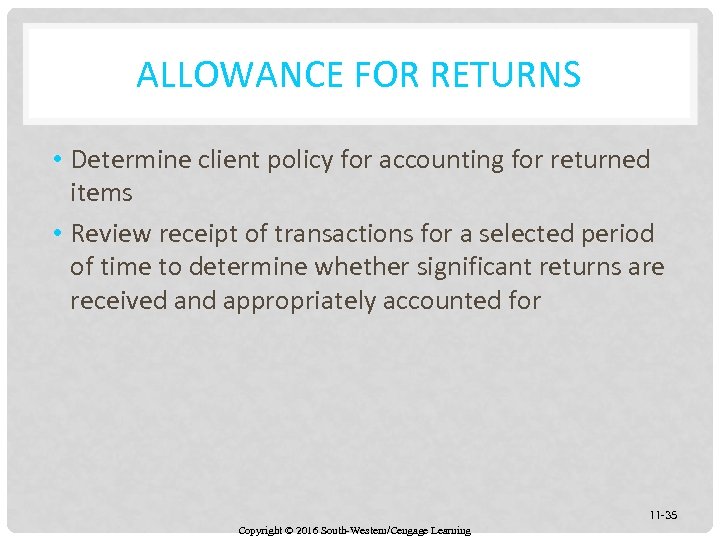 ALLOWANCE FOR RETURNS

• Determine client policy for accounting for returned items

• Review receipt of transactions for a selected period of time to determine whether significant returns are received and appropriately accounted for

11-35

Copyright © 2016 South-Western/Cengage Learning